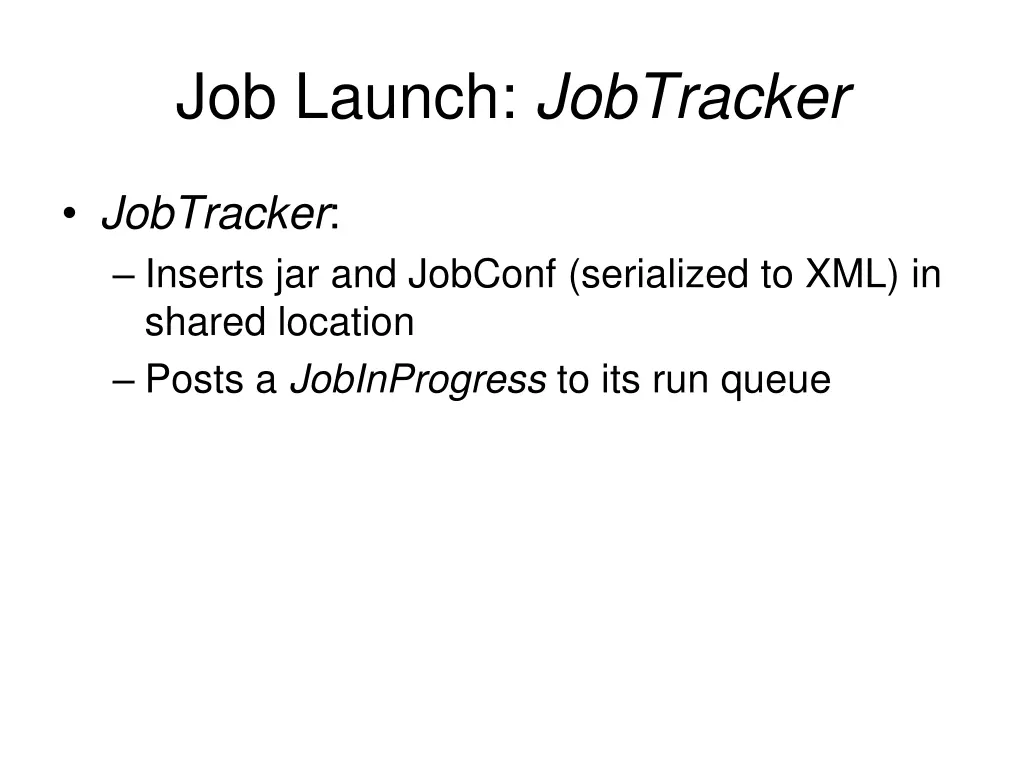 Job Launch: JobTracker

• JobTracker:
– Inserts jar and JobConf (serialized to XML) in shared location
– Posts a JobInProgress to its run queue